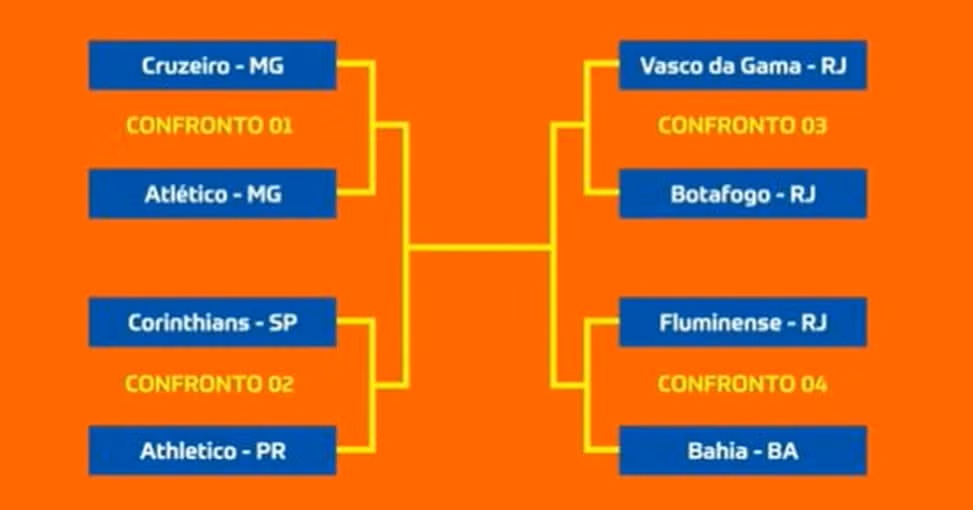 Cruzeiro - MG

CONFRONTO 01

Atlético - MG

Corinthians - SP

CONFRONTO 02

Athletico - PR

Vasco da Gama - RJ

CONFRONTO 03

Botafogo - RJ

Fluminense - RJ

CONFRONTO 04

Bahia - BA